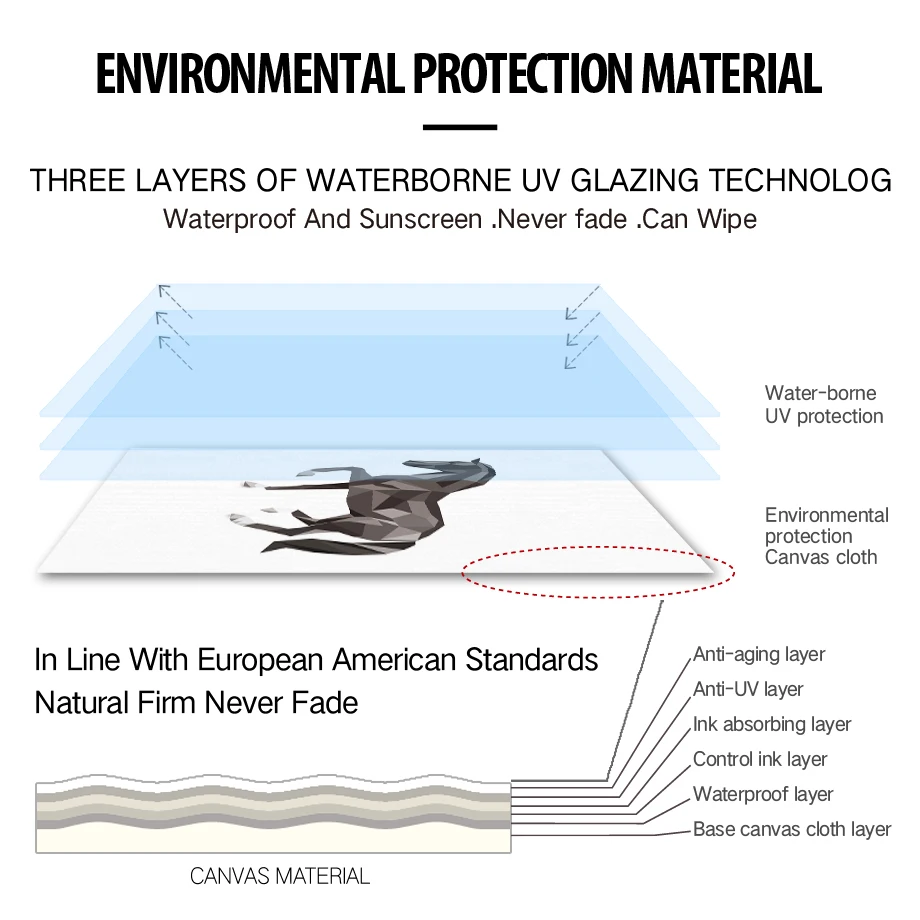 ENVIRONMENTAL PROTECTION MATERIAL

THREE LAYERS OF WATERBORNE UV GLAZING TECHNOLOG
Waterproof And Sunscreen .Never fade .Can Wipe

Water-borne UV protection

Environmental protection Canvas cloth

In Line With European American Standards
Natural Firm Never Fade

Anti-aging layer
Anti-UV layer
Ink absorbing layer
Control ink layer
Waterproof layer
Base canvas cloth layer

CANVAS MATERIAL